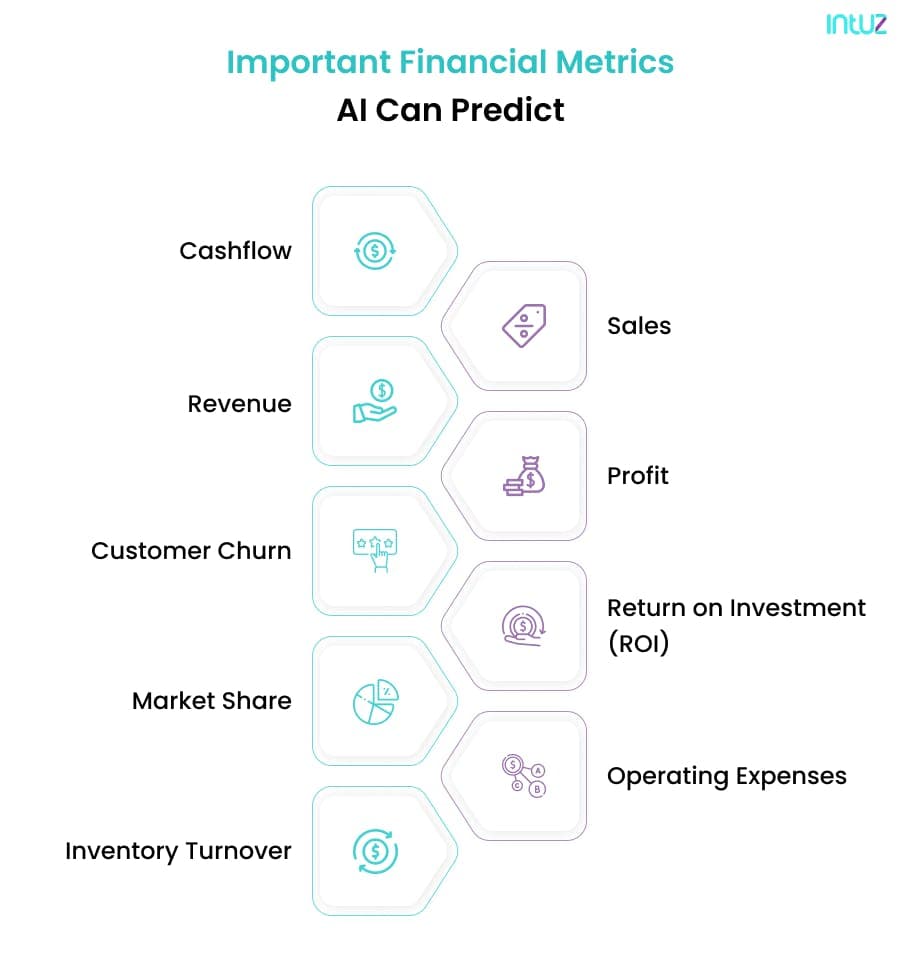 intuz

Important Financial Metrics
AI Can Predict

Cashflow

Sales

Revenue

Profit

Customer Churn

Return on Investment (ROI)

Market Share

Operating Expenses

Inventory Turnover